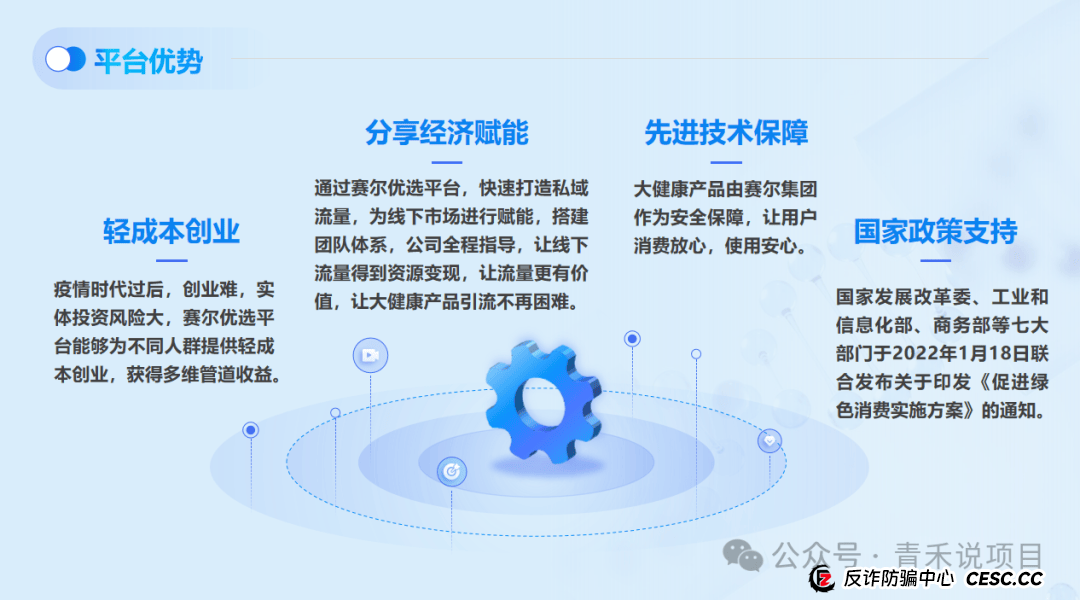 平台优势

轻成本创业

疫情时代过后，创业难，实体投资风险大，赛尔优选平台能够为不同人群提供轻成本创业，获得多维管道收益。

分享经济赋能

通过赛尔优选平台，快速打造私域流量，为线下市场进行赋能，搭建团队体系，公司全程指导，让线下流量得到资源变现，让流量更有价值，让大健康产品引流不再困难。

先进技术保障

大健康产品由赛尔集团作为安全保障，让用户消费放心，使用安心。

国家政策支持

国家发展改革委、工业和信息化部、商务部等七大部门于2022年1月18日联合发布关于印发《促进绿色消费实施方案》的通知。

公众号 · 青禾说项目

反诈防骗中心 CESC.CC